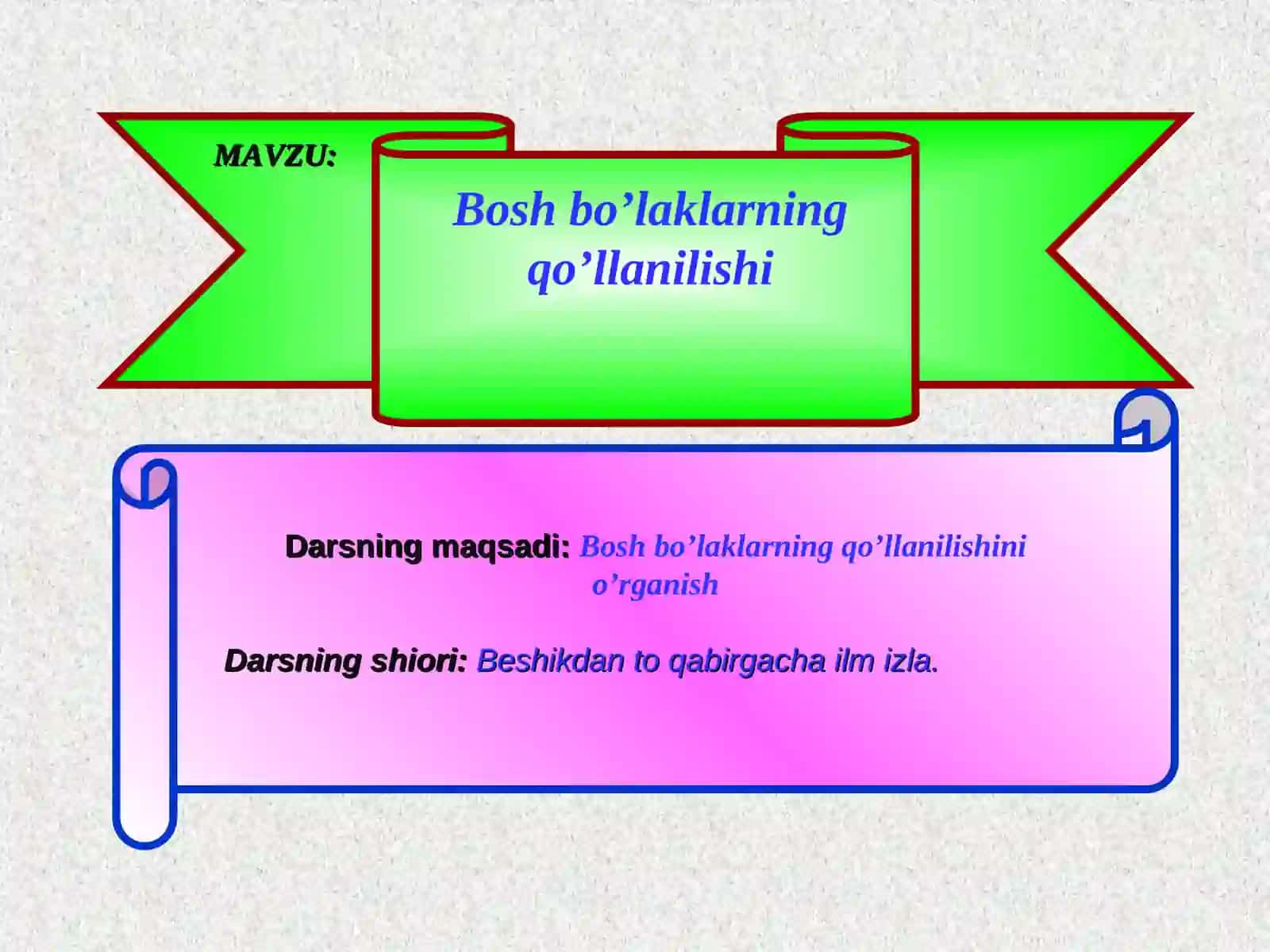 MAVZU:

Bosh bo’laklarning qo’llanilishi

Darsning maqsadi: Bosh bo’laklarning qo’llanilishini o’rganish

Darsning shiori: Beshikdan to qabirgacha ilm izla.